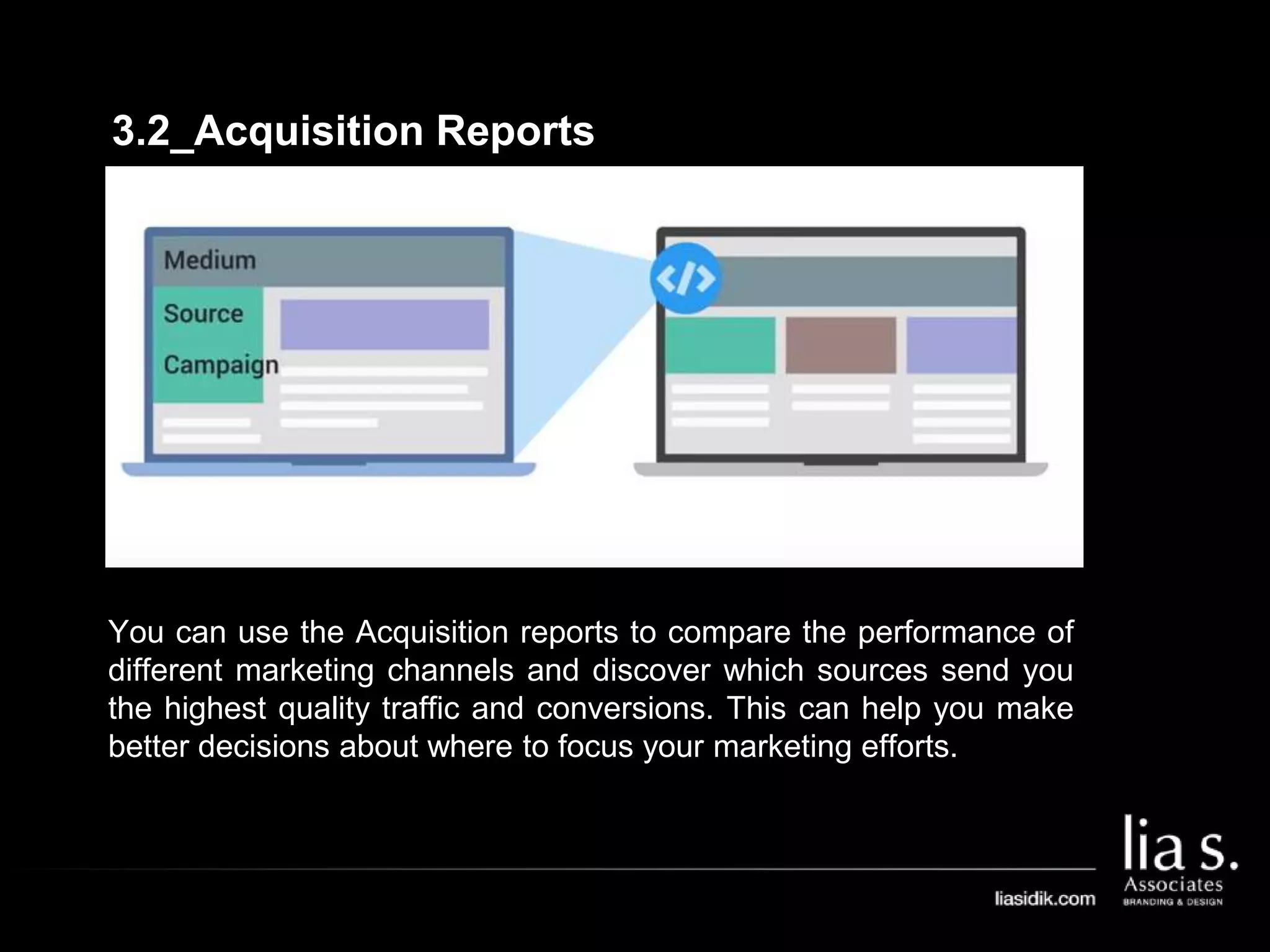 3.2_Acquisition Reports

Medium
Source
Campaign

</>

You can use the Acquisition reports to compare the performance of different marketing channels and discover which sources send you the highest quality traffic and conversions. This can help you make better decisions about where to focus your marketing efforts.

liasidik.com

lia s.
Associates
BRANDING & DESIGN